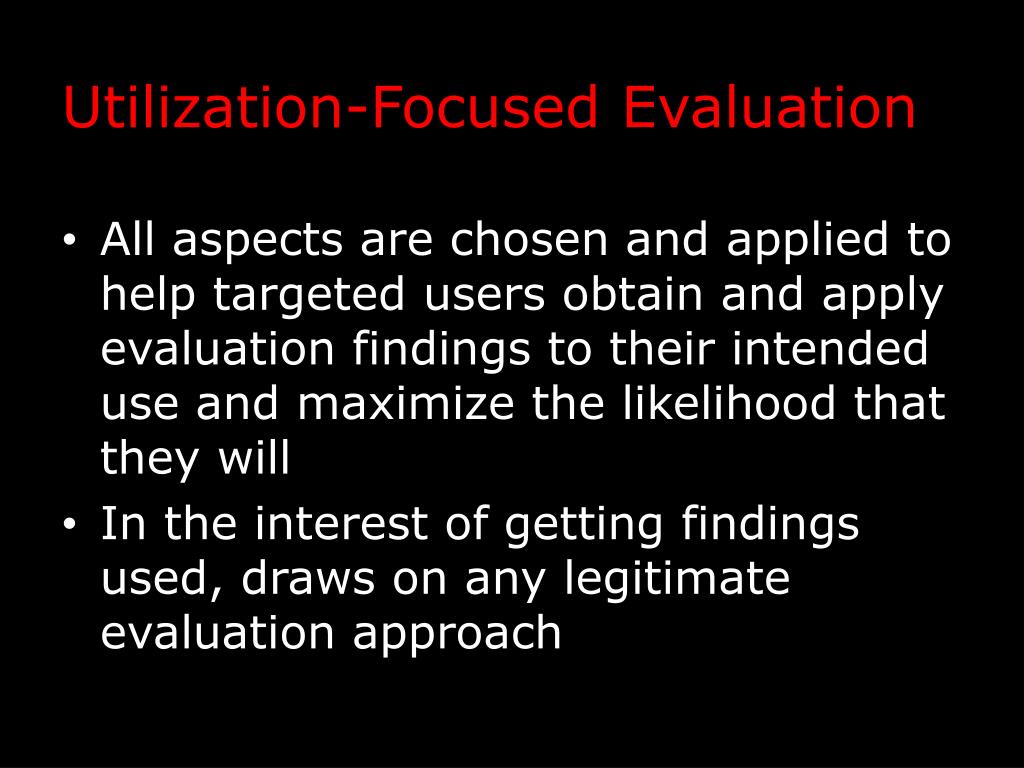 Utilization-Focused Evaluation

• All aspects are chosen and applied to help targeted users obtain and apply evaluation findings to their intended use and maximize the likelihood that they will
• In the interest of getting findings used, draws on any legitimate evaluation approach